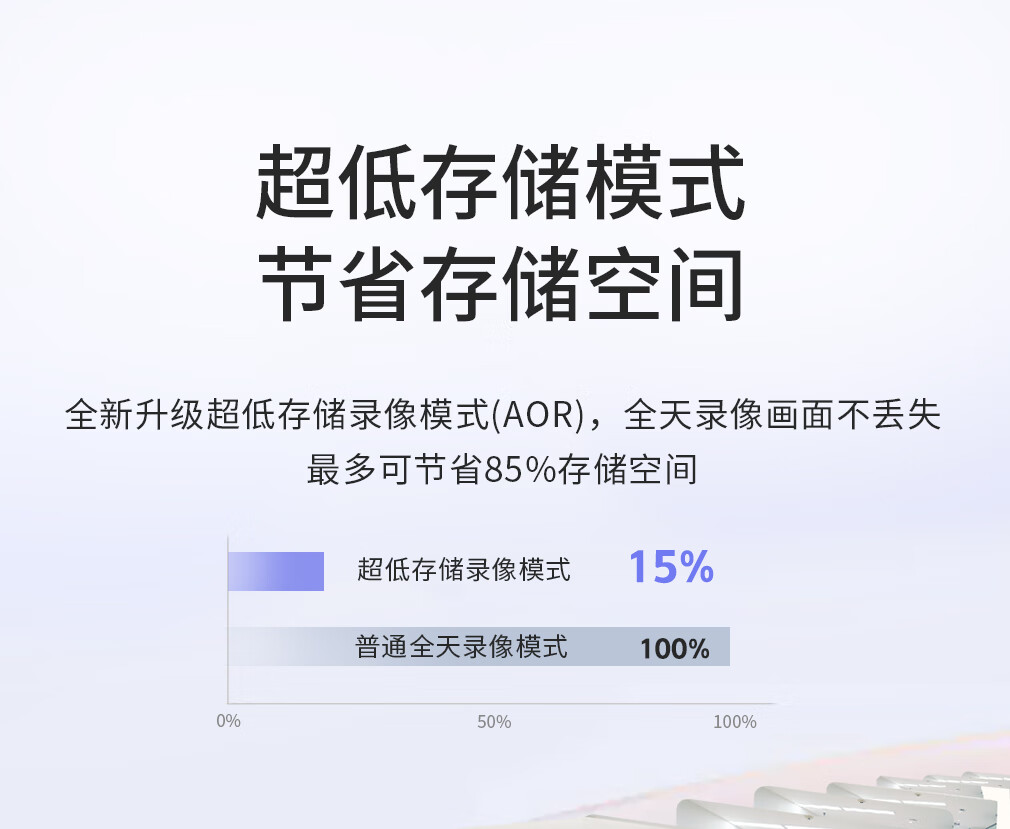 超低存储模式
节省存储空间

全新升级超低存储录像模式(AOR)，全天录像画面不丢失
最多可节省85%存储空间

超低存储录像模式 15%

普通全天录像模式 100%

0%
50%
100%